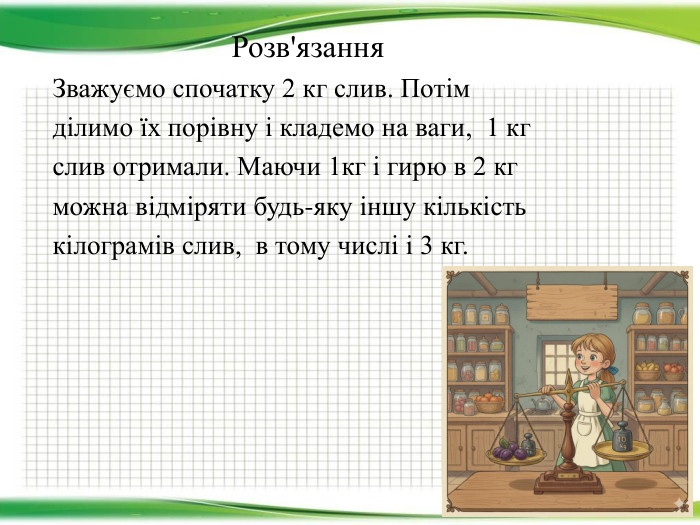 Розв'язання

Зважуємо спочатку 2 кг слив. Потім ділимо їх порівну і кладемо на ваги, 1 кг слив отримали. Маючи 1кг і гирю в 2 кг можна відміряти будь-яку іншу кількість кілограмів слив, в тому числі і 3 кг.